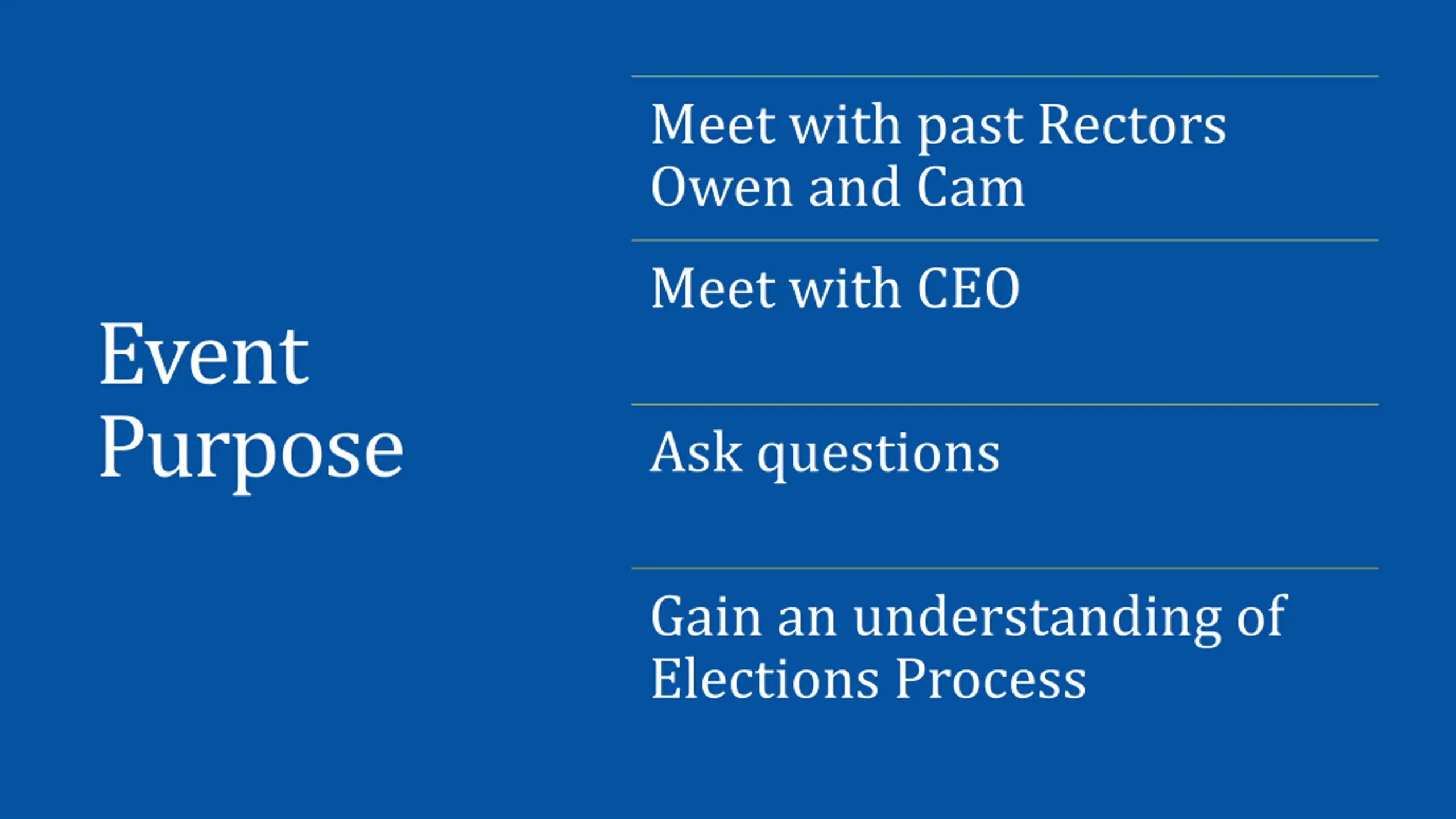 Event Purpose

Meet with past Rectors Owen and Cam

Meet with CEO

Ask questions

Gain an understanding of Elections Process